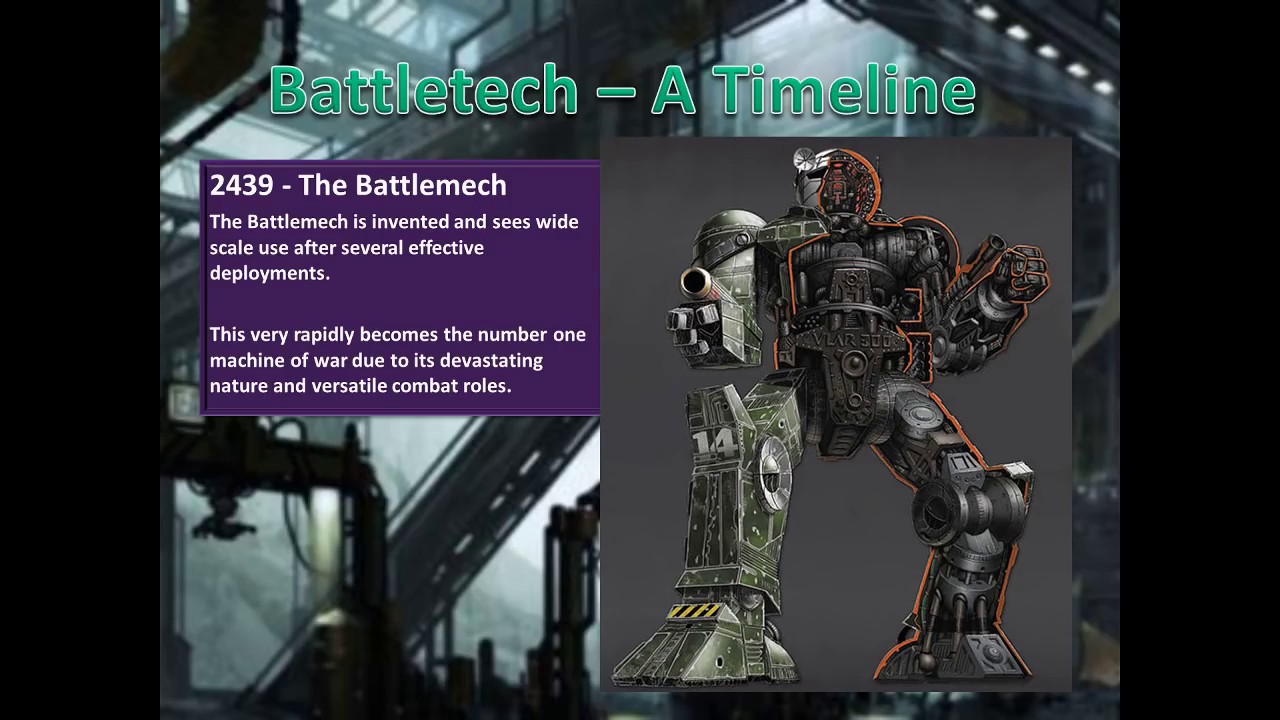 Battletech – A Timeline

2439 - The Battlemech

The Battlemech is invented and sees wide scale use after several effective deployments.

This very rapidly becomes the number one machine of war due to its devastating nature and versatile combat roles.

VLAR 300

14